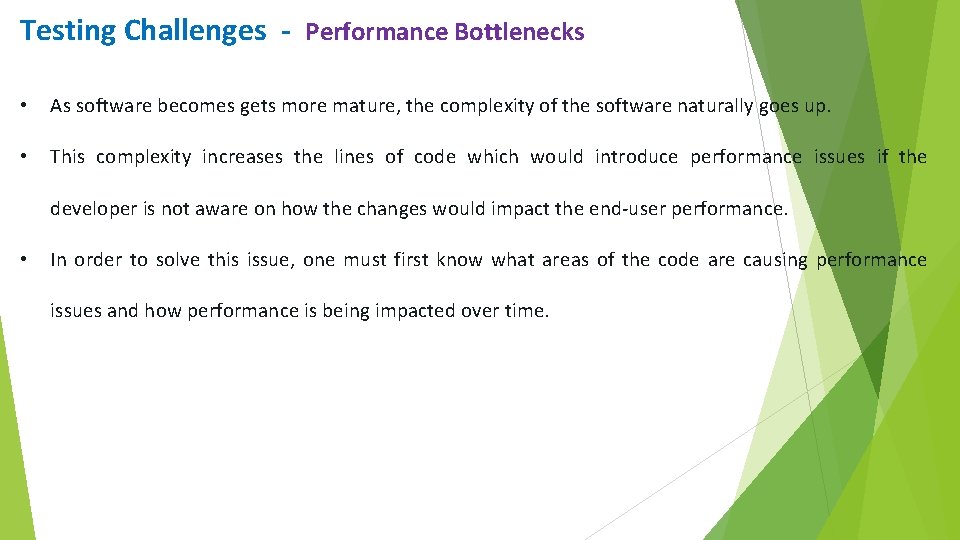 Testing Challenges - Performance Bottlenecks

• As software becomes gets more mature, the complexity of the software naturally goes up.

• This complexity increases the lines of code which would introduce performance issues if the developer is not aware on how the changes would impact the end-user performance.

• In order to solve this issue, one must first know what areas of the code are causing performance issues and how performance is being impacted over time.